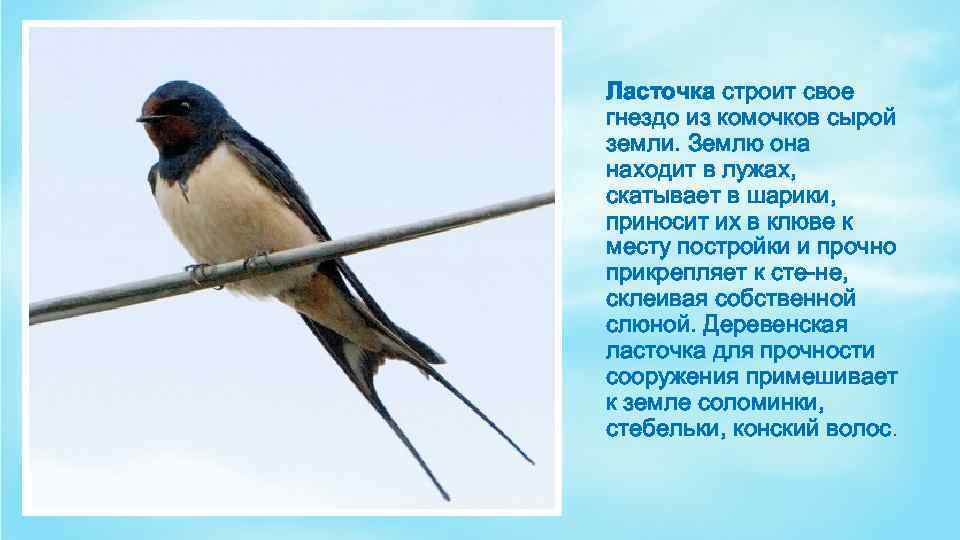 Ласточка строит свое гнездо из комочков сырой земли. Землю она находит в лужах, скатывает в шарики, приносит их в клюве к месту постройки и прочно прикрепляет к сте-не, склеивая собственной слюной. Деревенская ласточка для прочности сооружения примешивает к земле соломинки, стебельки, конский волос.